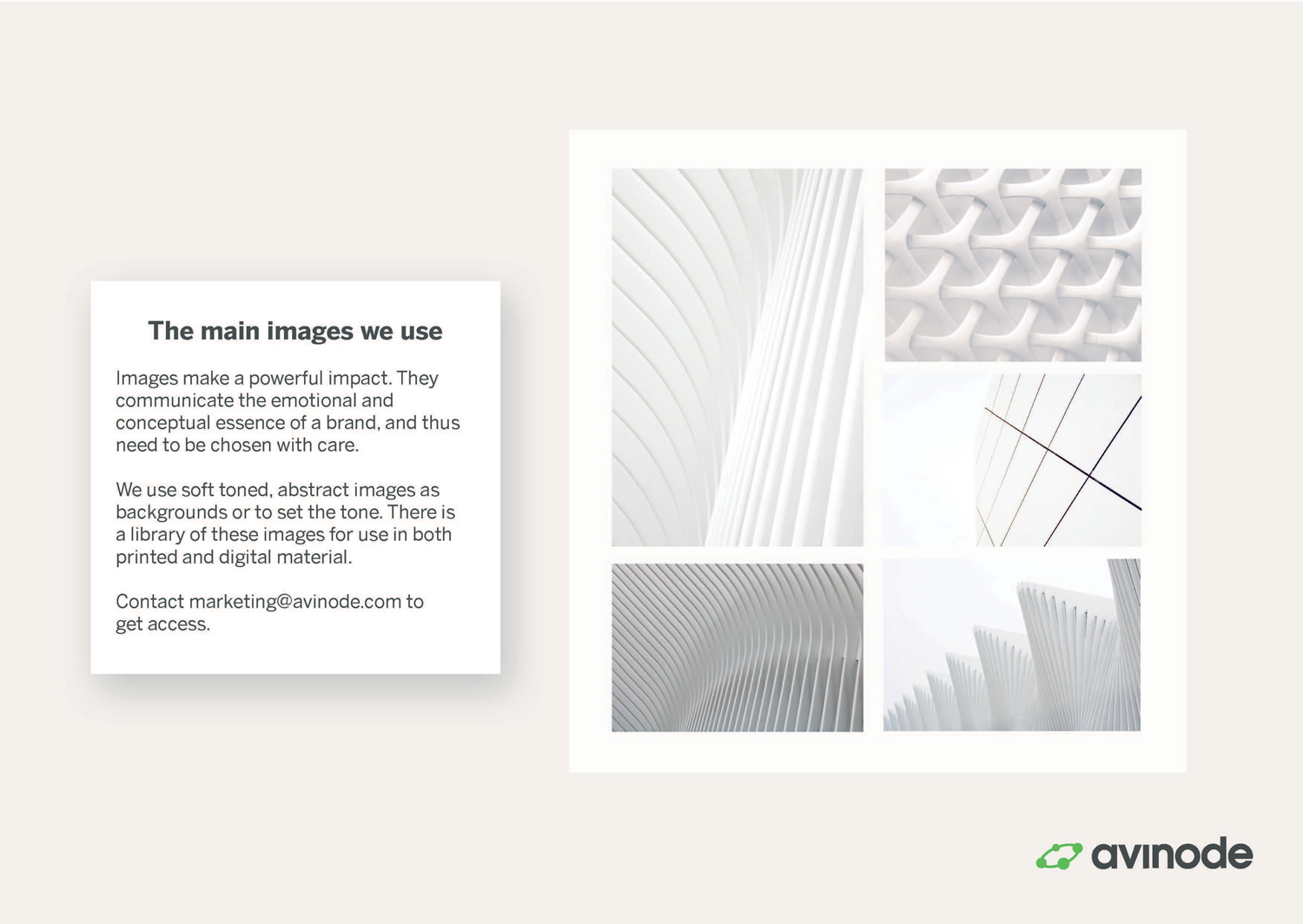 The main images we use

Images make a powerful impact. They communicate the emotional and conceptual essence of a brand, and thus need to be chosen with care.

We use soft toned, abstract images as backgrounds or to set the tone. There is a library of these images for use in both printed and digital material.

Contact marketing@avinode.com to get access.

avinode